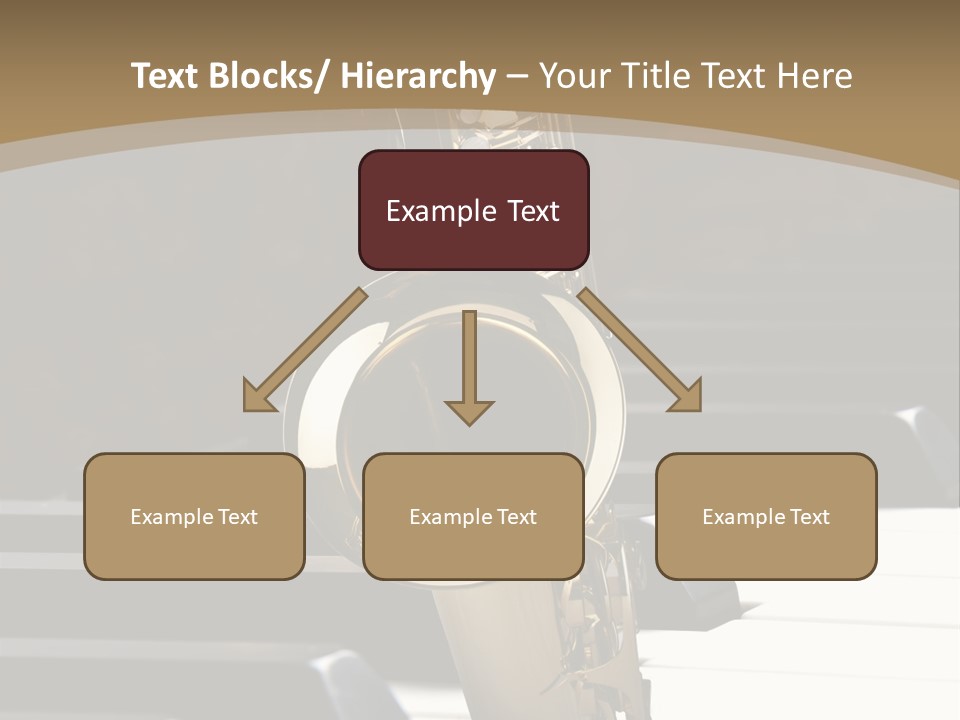 Text Blocks/ Hierarchy – Your Title Text Here

Example Text

Example Text

Example Text

Example Text